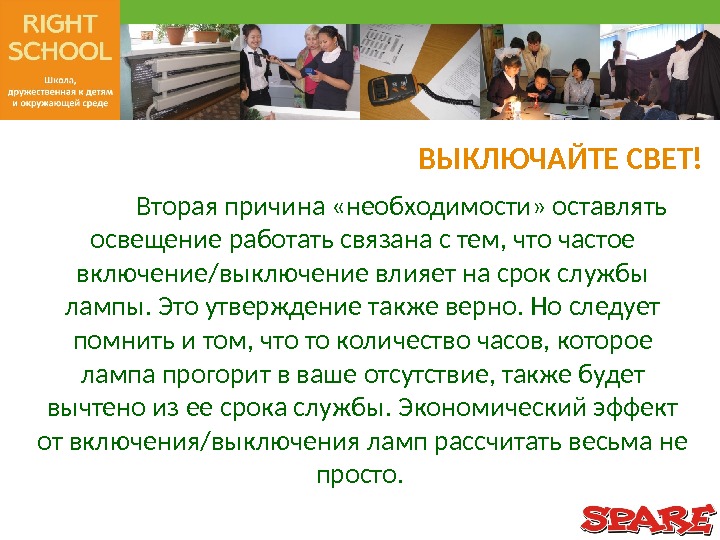 RIGHT SCHOOL

Школа, дружественная к детям и окружающей среде

ВЫКЛЮЧАЙТЕ СВЕТ!

Вторая причина «необходимости» оставлять освещение работать связана с тем, что частое включение/выключение влияет на срок службы лампы. Это утверждение также верно. Но следует помнить и том, что то количество часов, которое лампа прогорит в ваше отсутствие, также будет вычтено из ее срока службы. Экономический эффект от включения/выключения ламп рассчитать весьма не просто.

SPARE